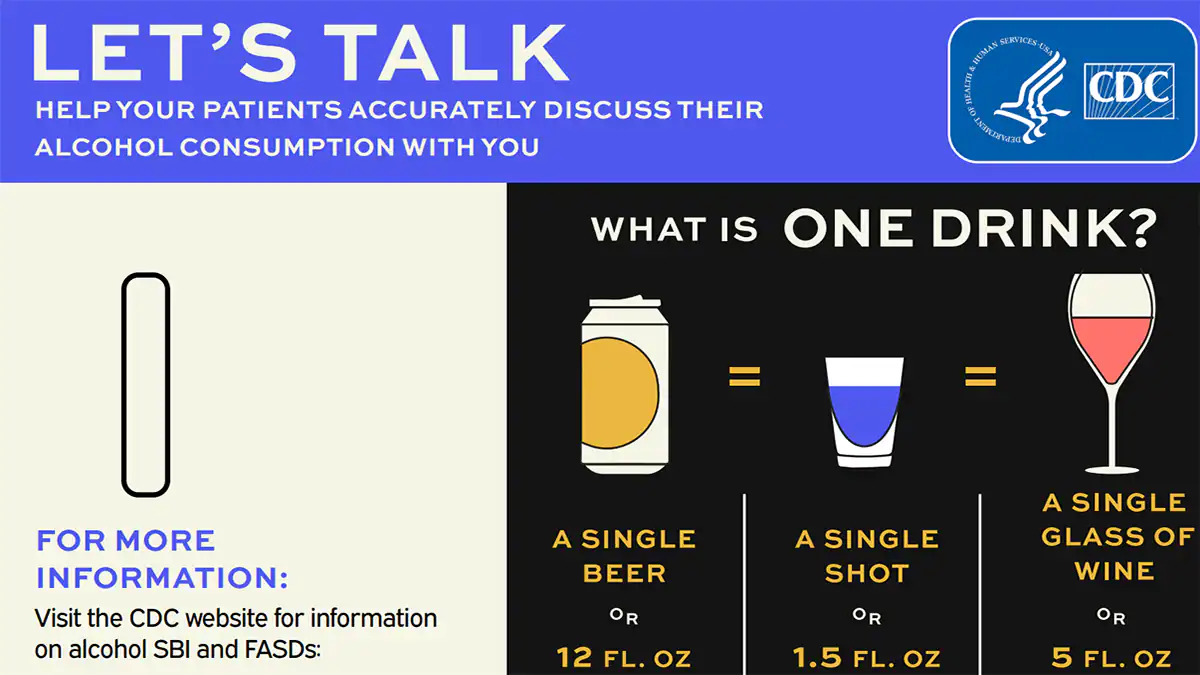 LET'S TALK

HELP YOUR PATIENTS ACCURATELY DISCUSS THEIR ALCOHOL CONSUMPTION WITH YOU

DEPARTMENT OF HEALTH & HUMAN SERVICES · USA

CDC

FOR MORE INFORMATION:

Visit the CDC website for information on alcohol SBI and FASDs:

WHAT IS ONE DRINK?

=

=

A SINGLE BEER

OR

12 FL. OZ

A SINGLE SHOT

OR

1.5 FL. OZ

A SINGLE GLASS OF WINE

OR

5 FL. OZ